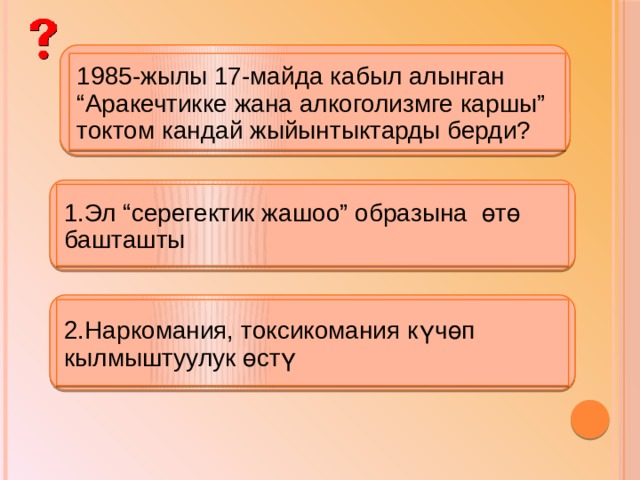 ?

1985-жылы 17-майда кабыл алынган “Аракечтикке жана алкоголизмге каршы” токтом кандай жыйынтыктарды берди?

1.Эл “серегектик жашоо” образына өтө башташты

2.Наркомания, токсикомания күчөп кылмыштуулук өстү